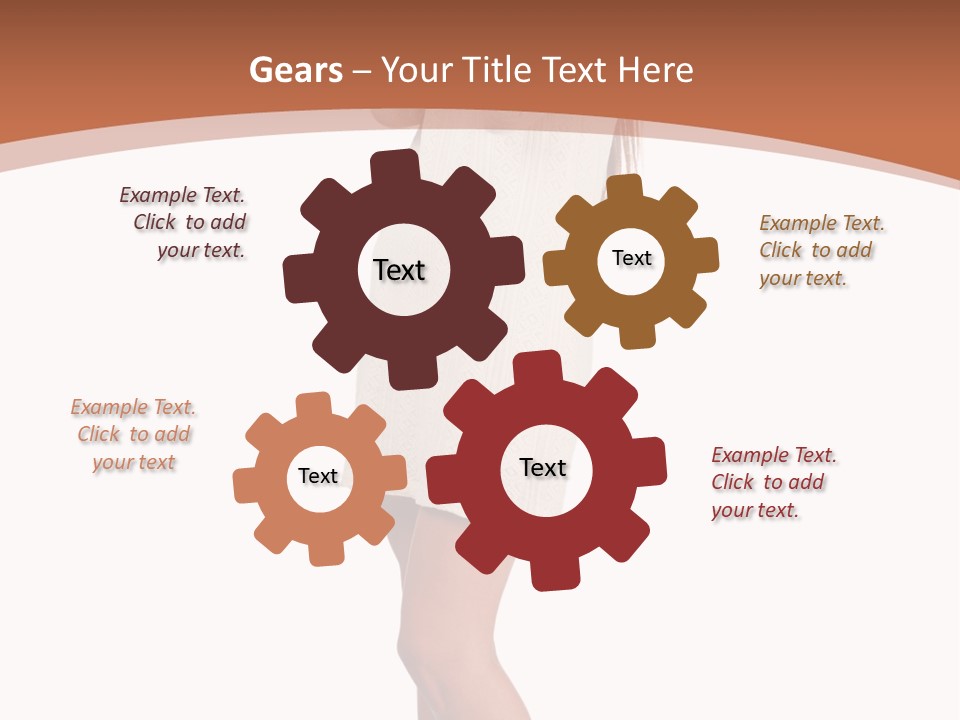 Gears – Your Title Text Here

Example Text. Click to add your text.

Text

Text

Example Text. Click to add your text.

Example Text. Click to add your text

Text

Text

Example Text. Click to add your text.